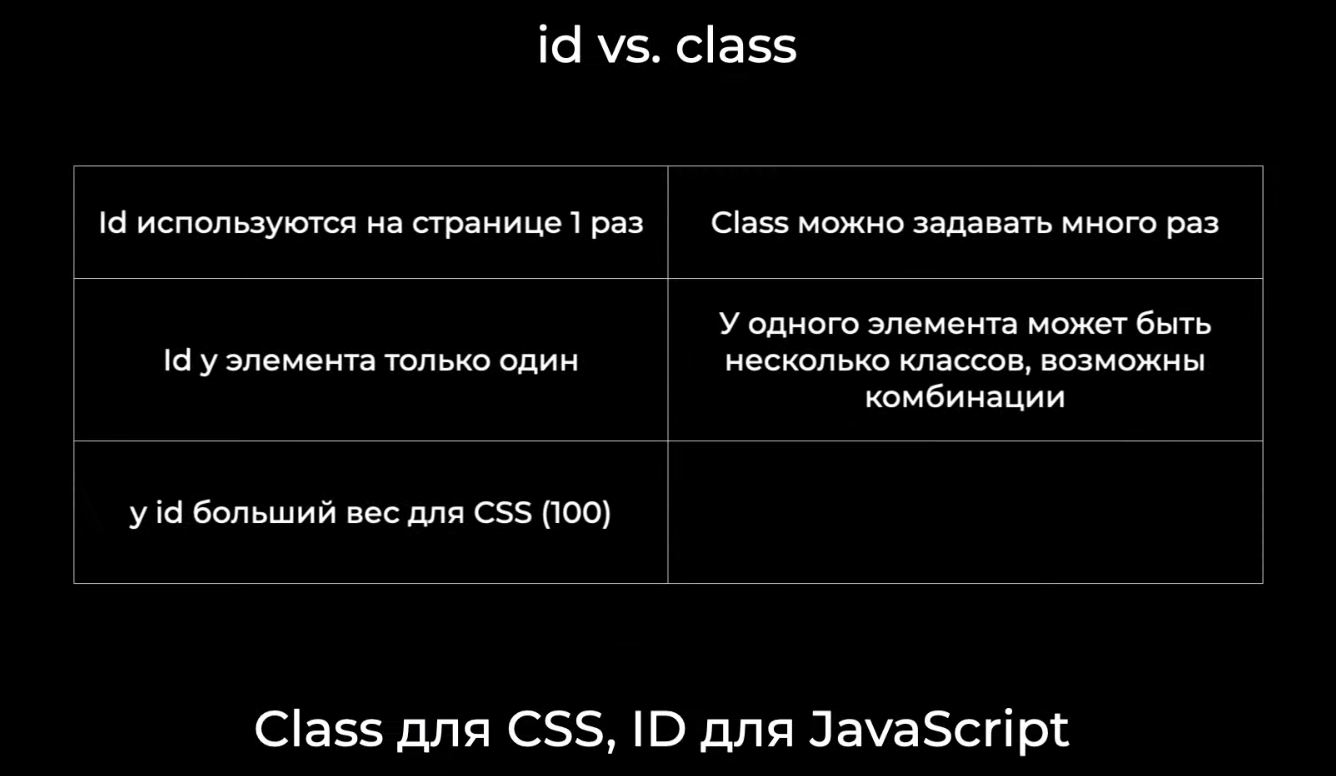 id vs. class

| Id используются на странице 1 раз | Class можно задавать много раз |
|---|---|
| Id у элемента только один | У одного элемента может быть несколько классов, возможны комбинации |
| у id больший вес для CSS (100) | |

Class для CSS, ID для JavaScript